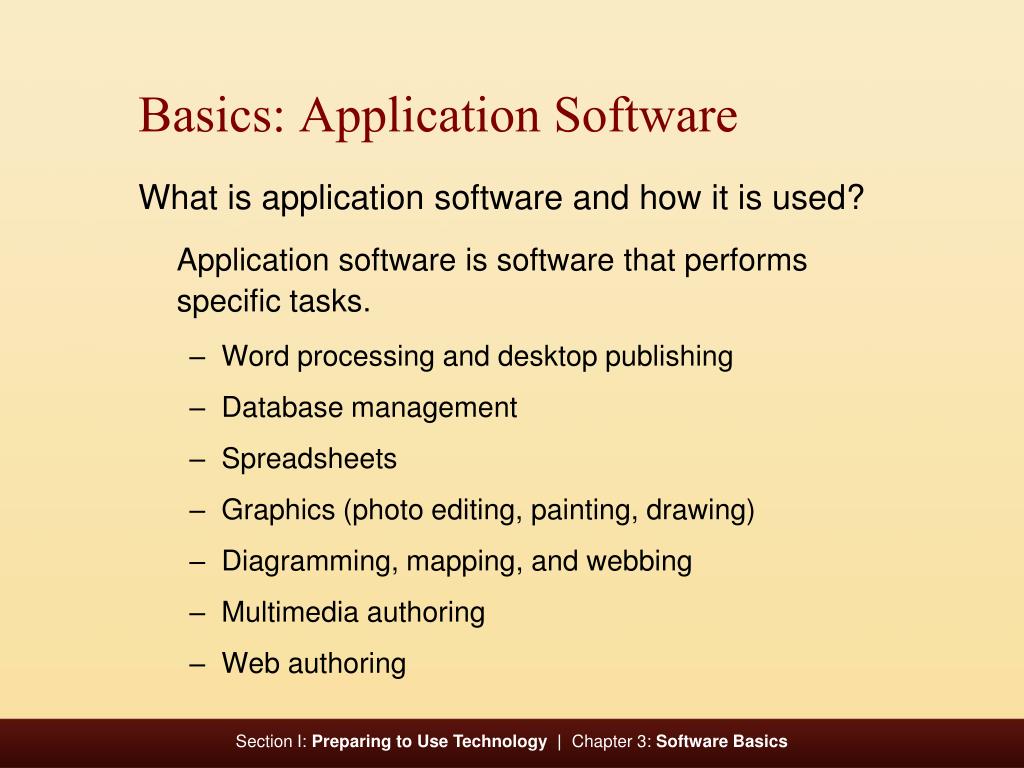 Basics: Application Software

What is application software and how it is used?

Application software is software that performs specific tasks.

– Word processing and desktop publishing
– Database management
– Spreadsheets
– Graphics (photo editing, painting, drawing)
– Diagramming, mapping, and webbing
– Multimedia authoring
– Web authoring

Section I: Preparing to Use Technology | Chapter 3: Software Basics